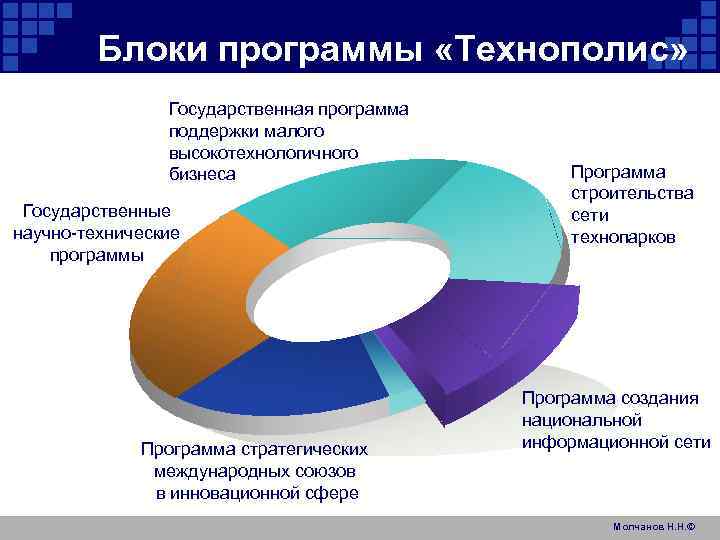 Блоки программы «Технополис»

Государственная программа поддержки малого высокотехнологичного бизнеса

Программа строительства сети технопарков

Государственные научно-технические программы

Программа создания национальной информационной сети

Программа стратегических международных союзов в инновационной сфере

Молчанов Н.Н.©